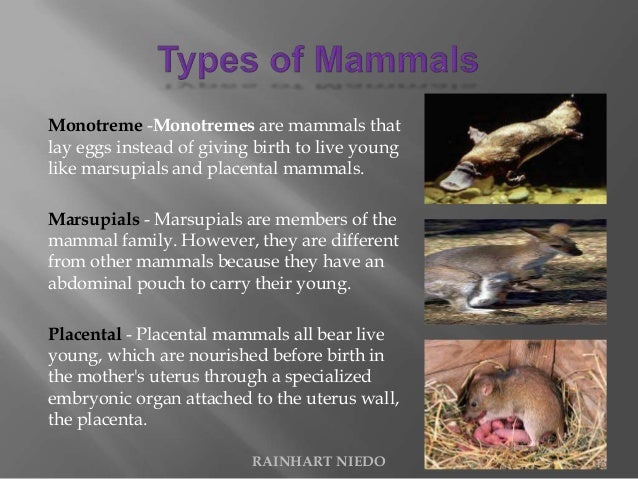 Types of Mammals

Monotreme -Monotremes are mammals that lay eggs instead of giving birth to live young like marsupials and placental mammals.

Marsupials - Marsupials are members of the mammal family. However, they are different from other mammals because they have an abdominal pouch to carry their young.

Placental - Placental mammals all bear live young, which are nourished before birth in the mother's uterus through a specialized embryonic organ attached to the uterus wall, the placenta.

RAINHART NIEDO